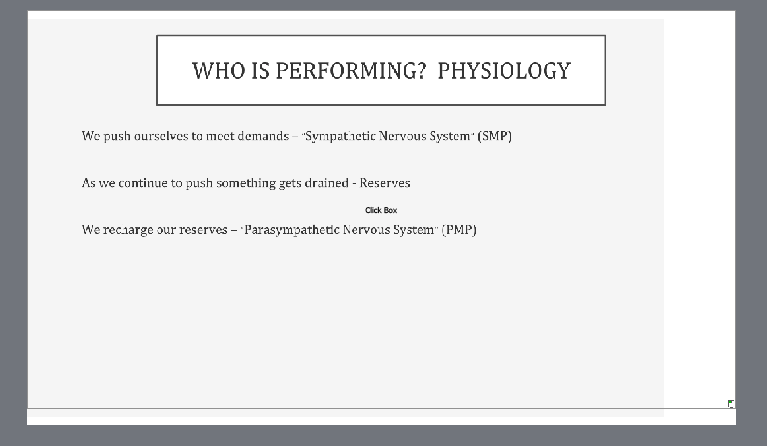 WHO IS PERFORMING? PHYSIOLOGY

We push ourselves to meet demands – "Sympathetic Nervous System" (SMP)

As we continue to push something gets drained - Reserves

Click Box

We recharge our reserves – "Parasympathetic Nervous System" (PMP)